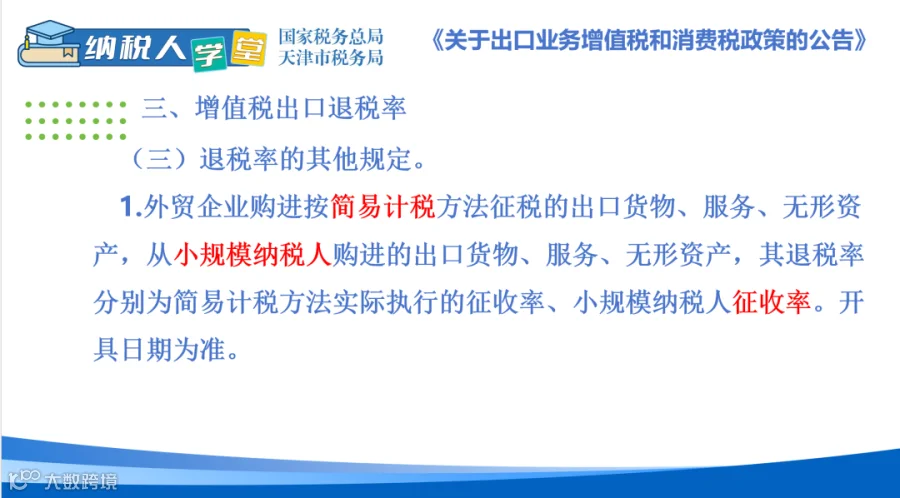 纳税人学堂

国家税务总局
天津市税务局

《关于出口业务增值税和消费税政策的公告》

三、增值税出口退税率

（三）退税率的其他规定。

1.外贸企业购进按简易计税方法征税的出口货物、服务、无形资产，从小规模纳税人购进的出口货物、服务、无形资产，其退税率分别为简易计税方法实际执行的征收率、小规模纳税人征收率。开具日期为准。

大数跨境